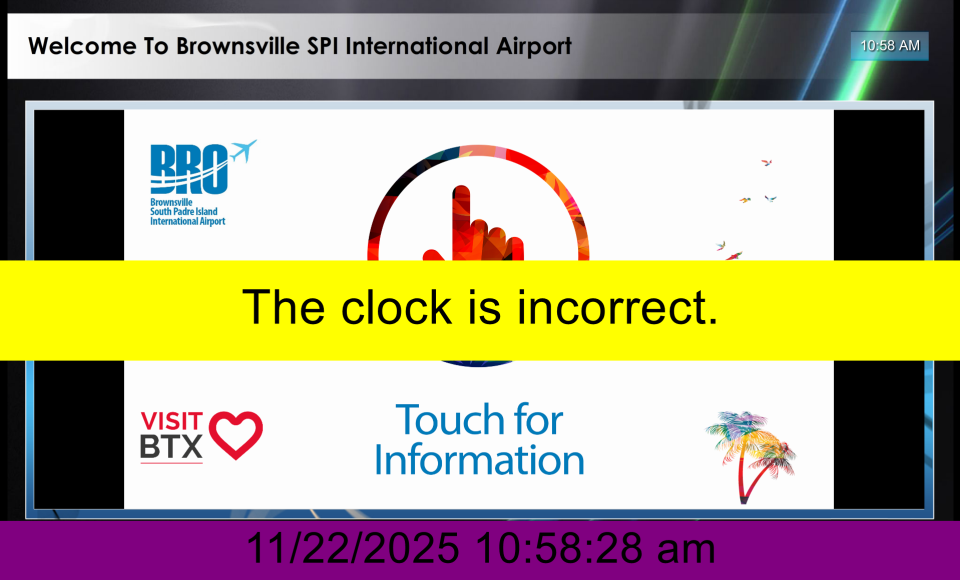 Welcome To Brownsville SPI International Airport

10:58 AM

BRO
Brownsville South Padre Island International Airport

The clock is incorrect.

VISIT BTX

Touch for Information

11/22/2025 10:58:28 am